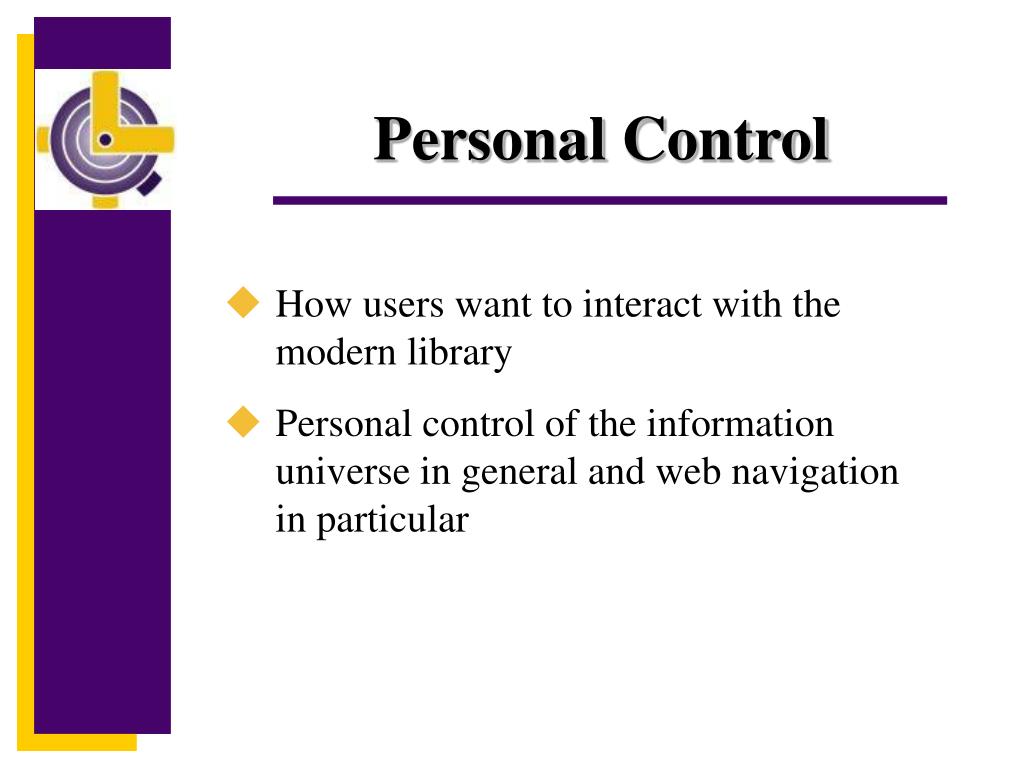 Personal Control

How users want to interact with the modern library

Personal control of the information universe in general and web navigation in particular